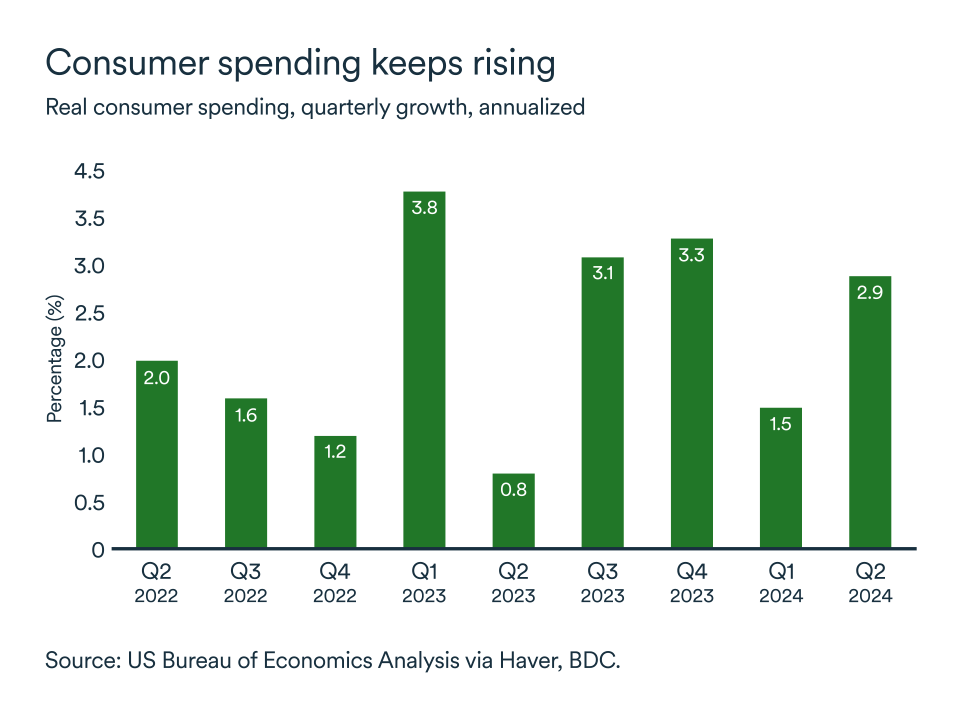 Consumer spending keeps rising

Real consumer spending, quarterly growth, annualized

Percentage (%)

4.5
3.5
3.0
2.5
2.0
1.5
1.0
0.5
0

2.0
1.6
1.2
3.8
0.8
3.1
3.3
1.5
2.9

Q2 2022
Q3 2022
Q4 2022
Q1 2023
Q2 2023
Q3 2023
Q4 2023
Q1 2024
Q2 2024

Source: US Bureau of Economics Analysis via Haver, BDC.